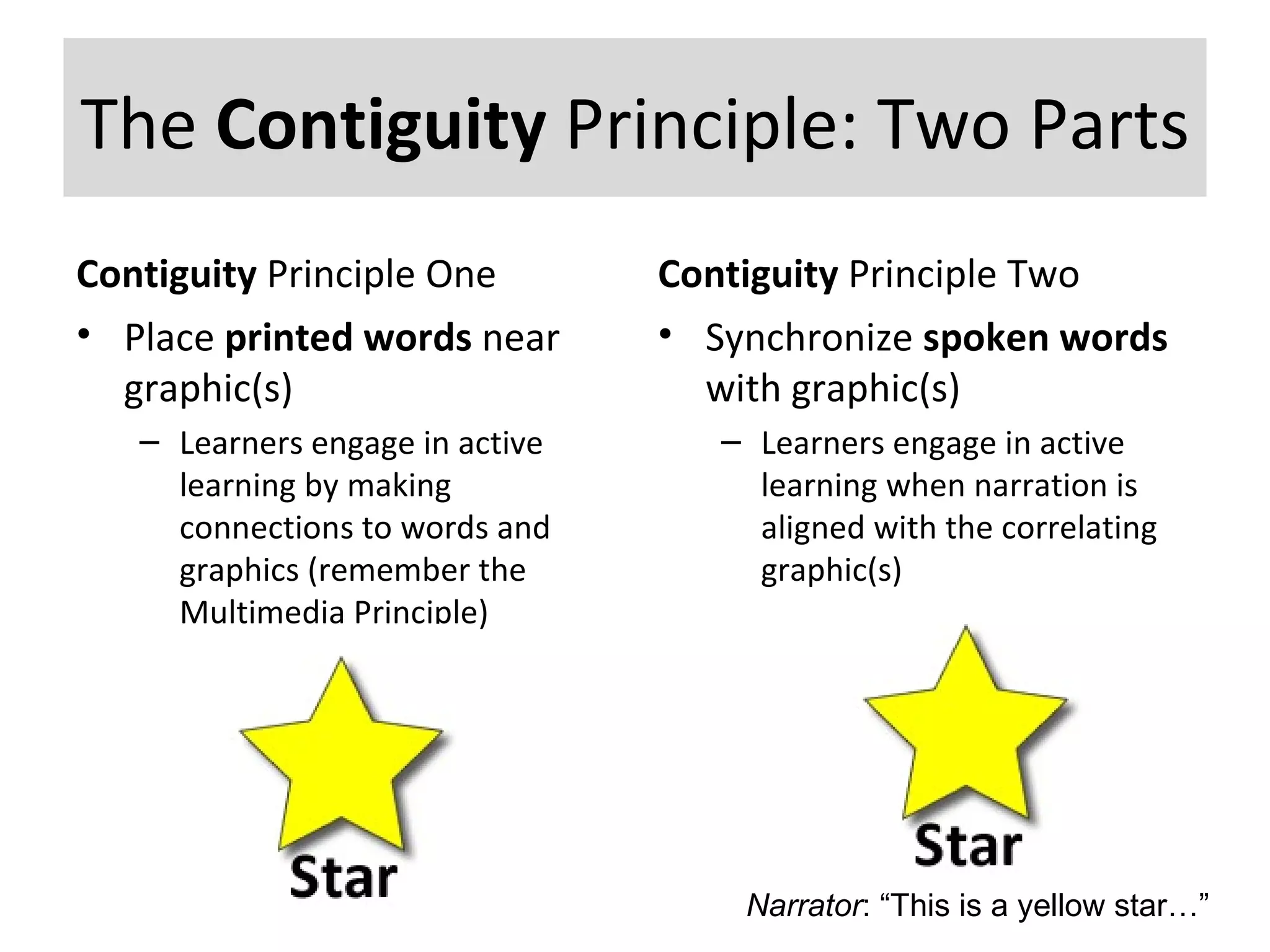 The Contiguity Principle: Two Parts

Contiguity Principle One

• Place printed words near graphic(s)

– Learners engage in active learning by making connections to words and graphics (remember the Multimedia Principle)

Star

Contiguity Principle Two

• Synchronize spoken words with graphic(s)

– Learners engage in active learning when narration is aligned with the correlating graphic(s)

Star

Narrator: “This is a yellow star…”